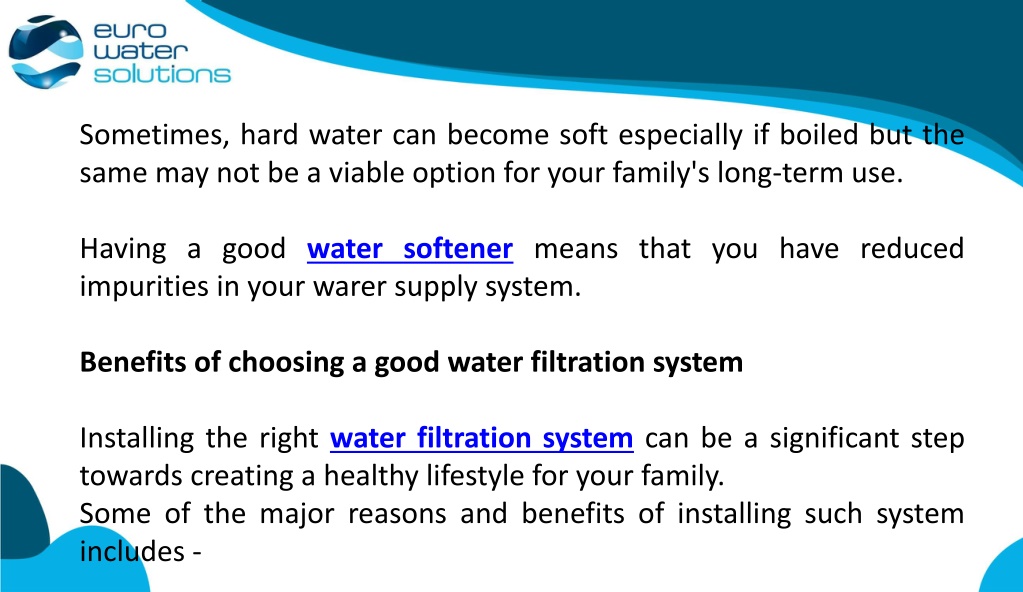 euro
water
solutions

Sometimes, hard water can become soft especially if boiled but the same may not be a viable option for your family's long-term use.

Having a good water softener means that you have reduced impurities in your warer supply system.

Benefits of choosing a good water filtration system

Installing the right water filtration system can be a significant step towards creating a healthy lifestyle for your family.
Some of the major reasons and benefits of installing such system includes -